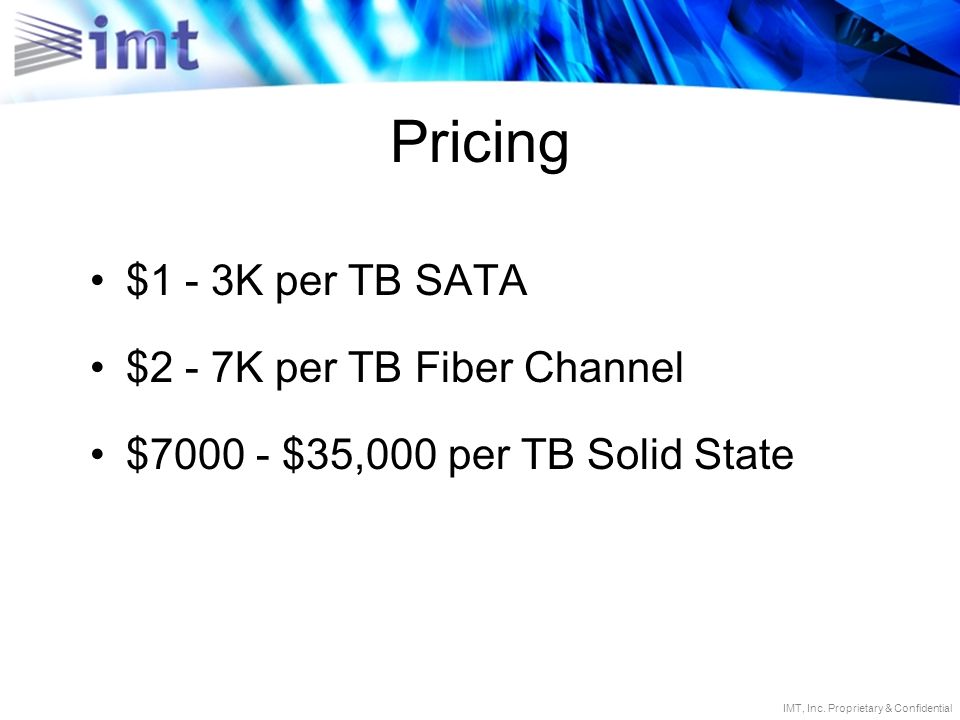 imt

Pricing

• \$1 - 3K per TB SATA

• \$2 - 7K per TB Fiber Channel

• \$7000 - \$35,000 per TB Solid State

IMT, Inc. Proprietary & Confidential